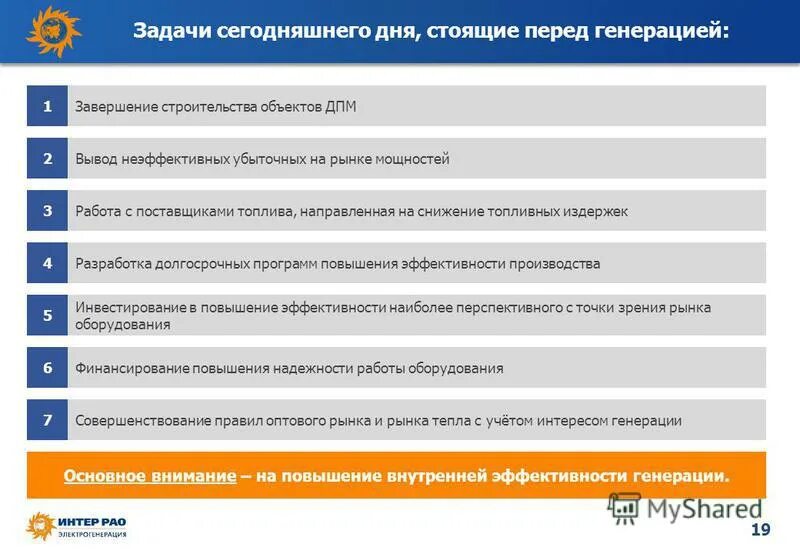 Задачи сегодняшнего дня, стоящие перед генерацией:

1 Завершение строительства объектов ДПМ

2 Вывод неэффективных убыточных на рынке мощностей

3 Работа с поставщиками топлива, направленная на снижение топливных издержек

4 Разработка долгосрочных программ повышения эффективности производства

5 Инвестирование в повышение эффективности наиболее перспективного с точки зрения рынка оборудования

6 Финансирование повышения надежности работы оборудования

7 Совершенствование правил оптового рынка и рынка тепла с учётом интересом генерации

Основное внимание – на повышение внутренней эффективности генерации.

ИНТЕР РАО ЭЛЕКТРОГЕНЕРАЦИЯ

MyShared

19